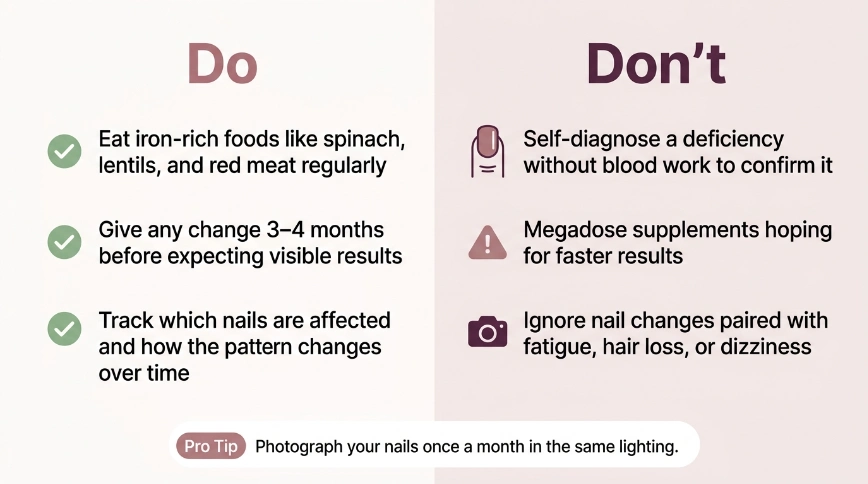 Do

Eat iron-rich foods like spinach, lentils, and red meat regularly

Give any change 3–4 months before expecting visible results

Track which nails are affected and how the pattern changes over time

Don't

Self-diagnose a deficiency without blood work to confirm it

Megadose supplements hoping for faster results

Ignore nail changes paired with fatigue, hair loss, or dizziness

Pro Tip Photograph your nails once a month in the same lighting.